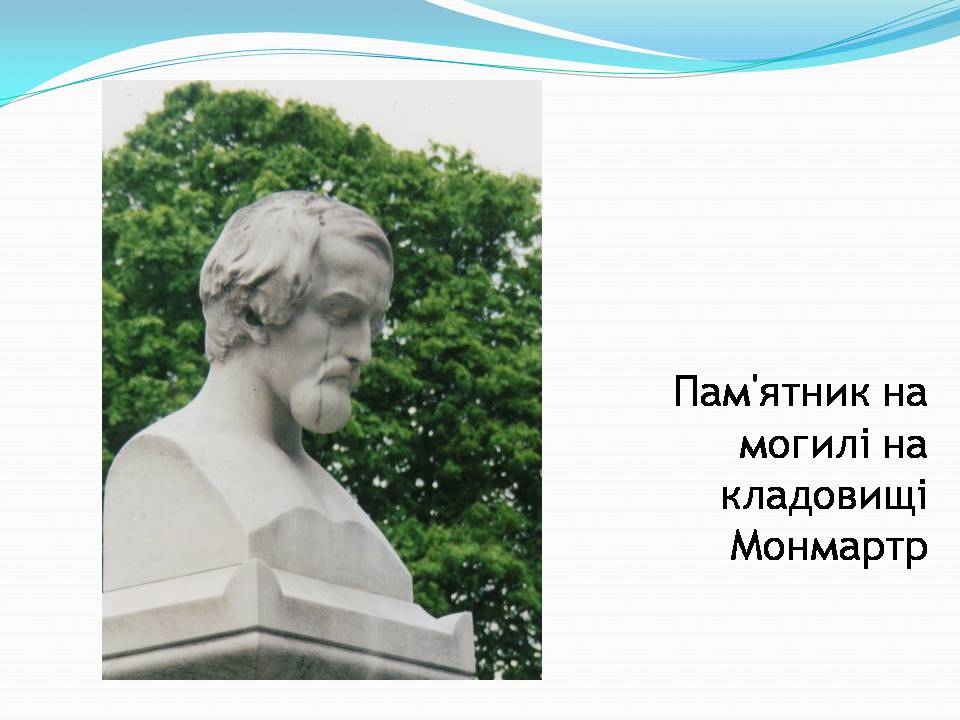 Пам'ятник на могилі на кладовищі Монмартр